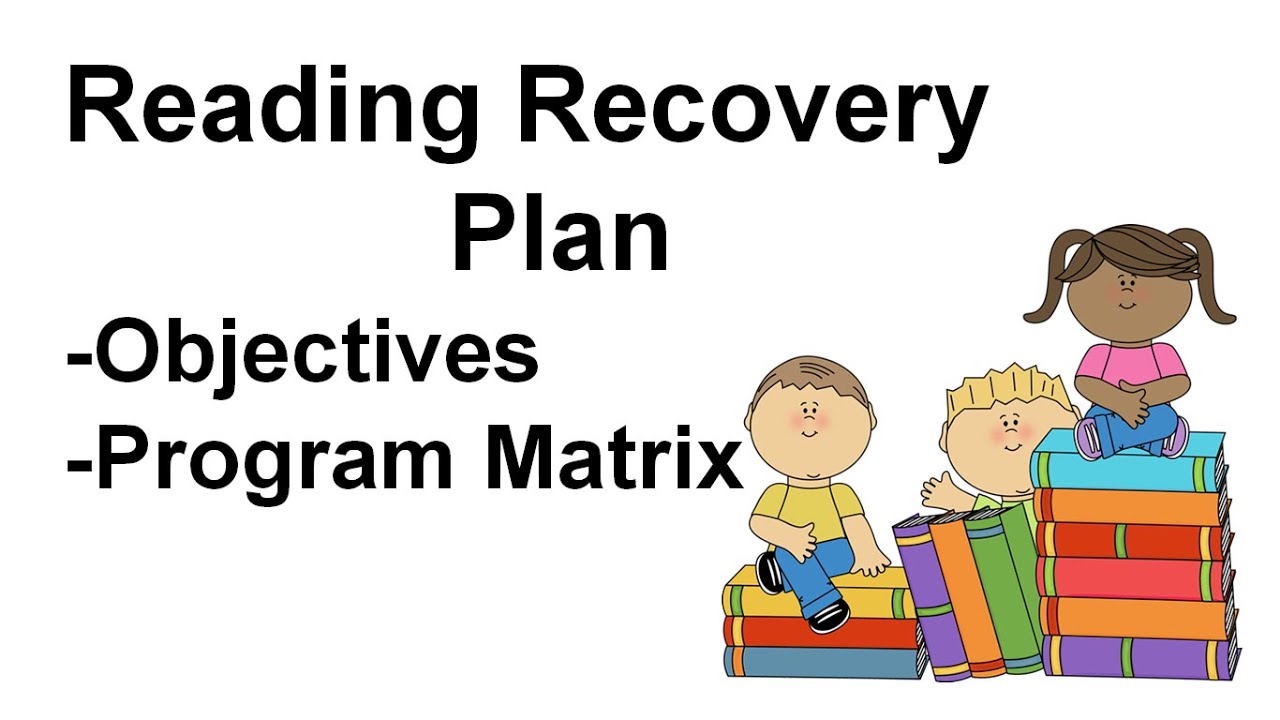 Reading Recovery Plan

-Objectives
-Program Matrix